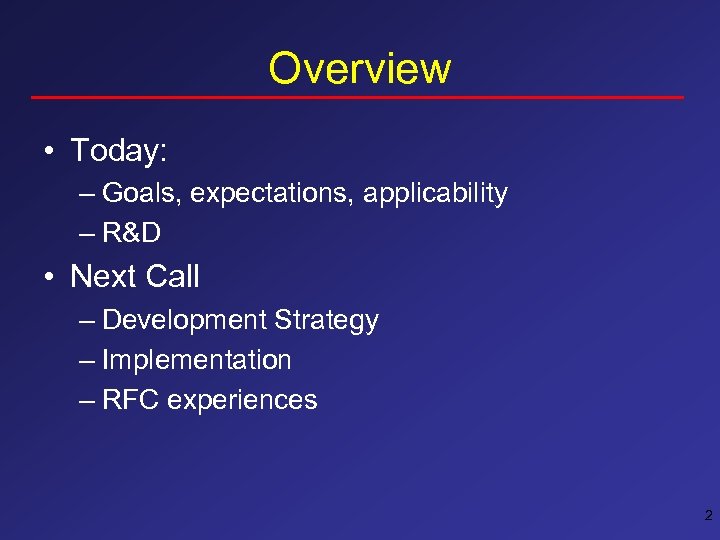 Overview

• Today:
– Goals, expectations, applicability
– R&D

• Next Call
– Development Strategy
– Implementation
– RFC experiences

2